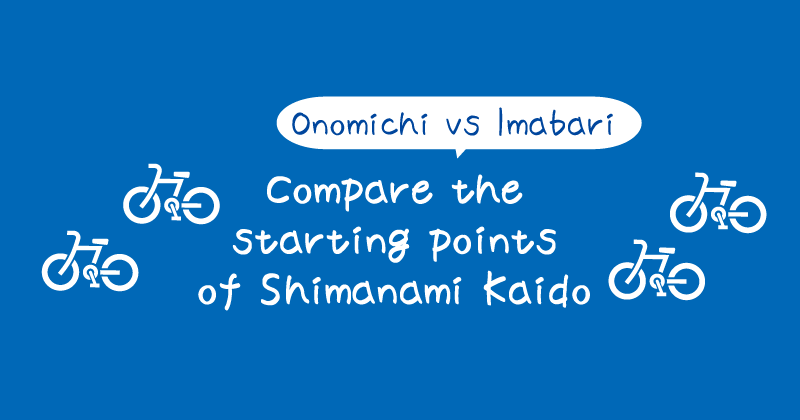 Onomichi vs Imabari

Compare the Starting Points of Shimanami Kaido